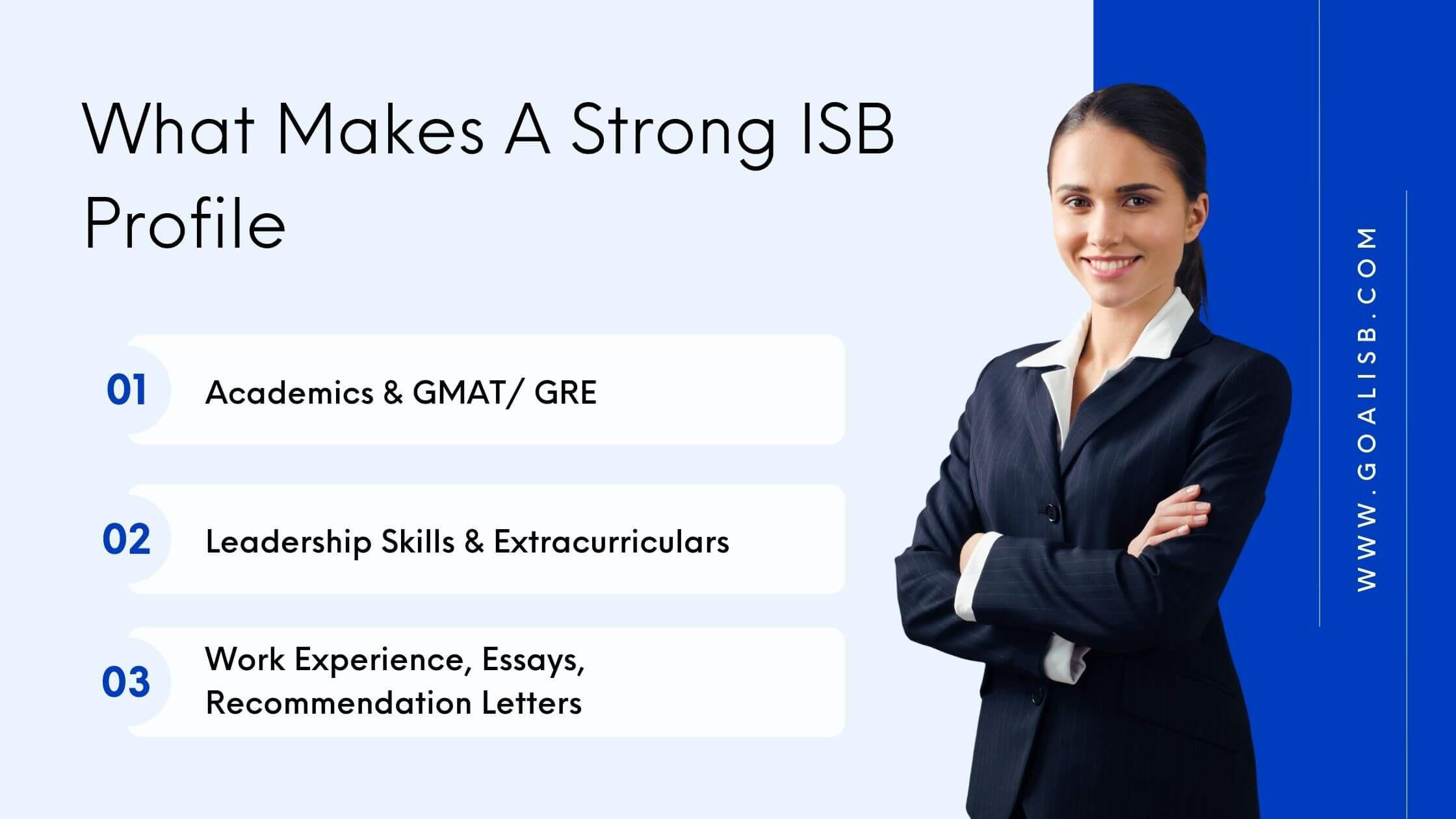 What Makes A Strong ISB Profile

01 Academics & GMAT/ GRE

02 Leadership Skills & Extracurriculars

03 Work Experience, Essays, Recommendation Letters

WWW.GOALISB.COM